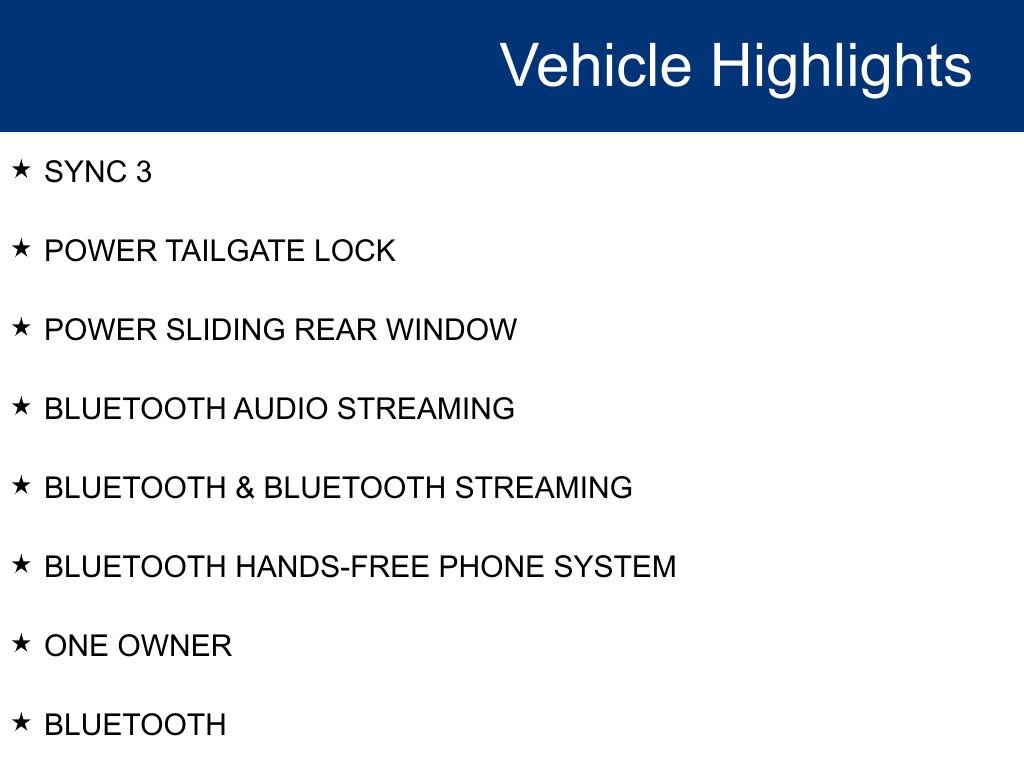 Vehicle Highlights

★ SYNC 3

★ POWER TAILGATE LOCK

★ POWER SLIDING REAR WINDOW

★ BLUETOOTH AUDIO STREAMING

★ BLUETOOTH & BLUETOOTH STREAMING

★ BLUETOOTH HANDS-FREE PHONE SYSTEM

★ ONE OWNER

★ BLUETOOTH